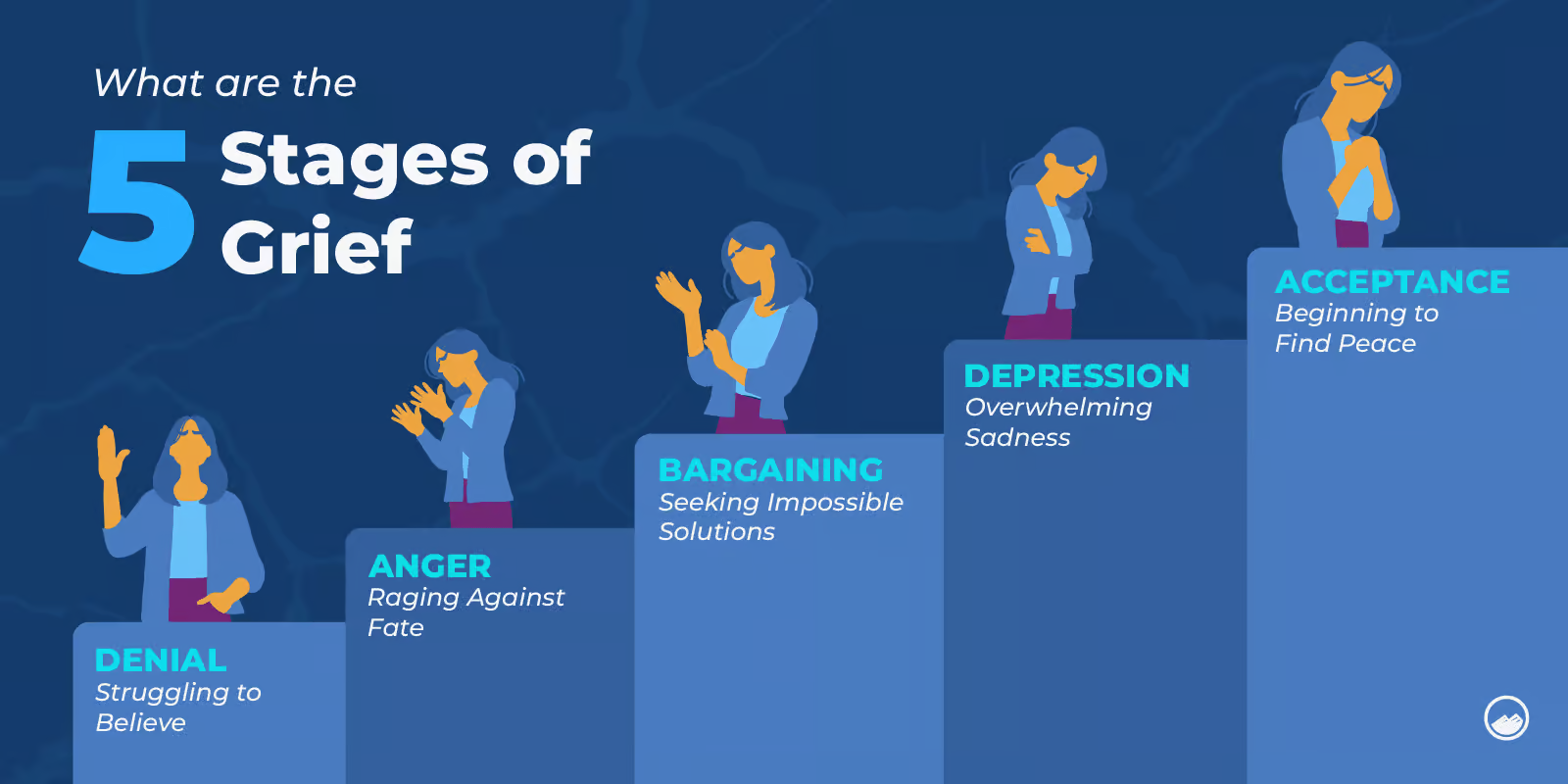 What are the

5 Stages of Grief

DENIAL
Struggling to Believe

ANGER
Raging Against Fate

BARGAINING
Seeking Impossible Solutions

DEPRESSION
Overwhelming Sadness

ACCEPTANCE
Beginning to Find Peace